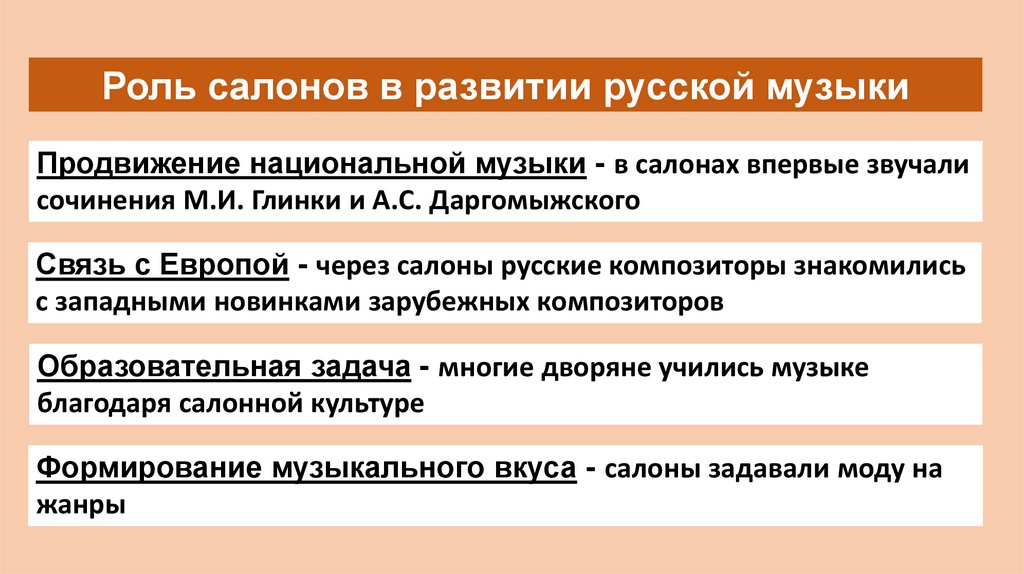 Роль салонов в развитии русской музыки

Продвижение национальной музыки - в салонах впервые звучали сочинения М.И. Глинки и А.С. Даргомыжского

Связь с Европой - через салоны русские композиторы знакомились с западными новинками зарубежных композиторов

Образовательная задача - многие дворяне учились музыке благодаря салонной культуре

Формирование музыкального вкуса - салоны задавали моду на жанры